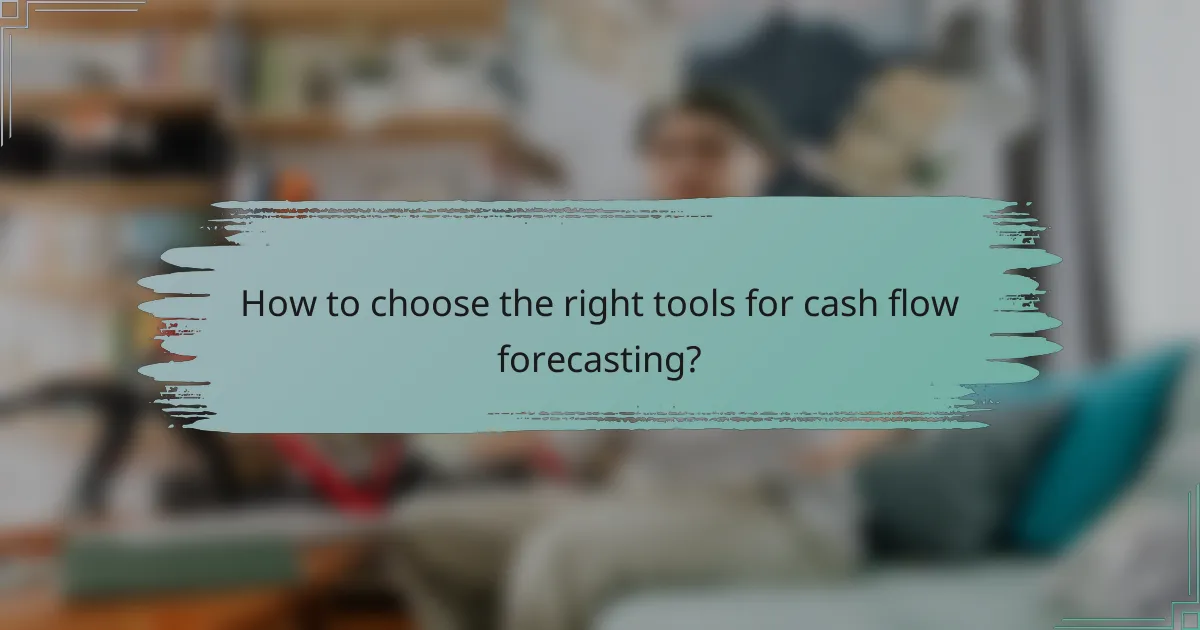 How to choose the right tools for cash flow forecasting?